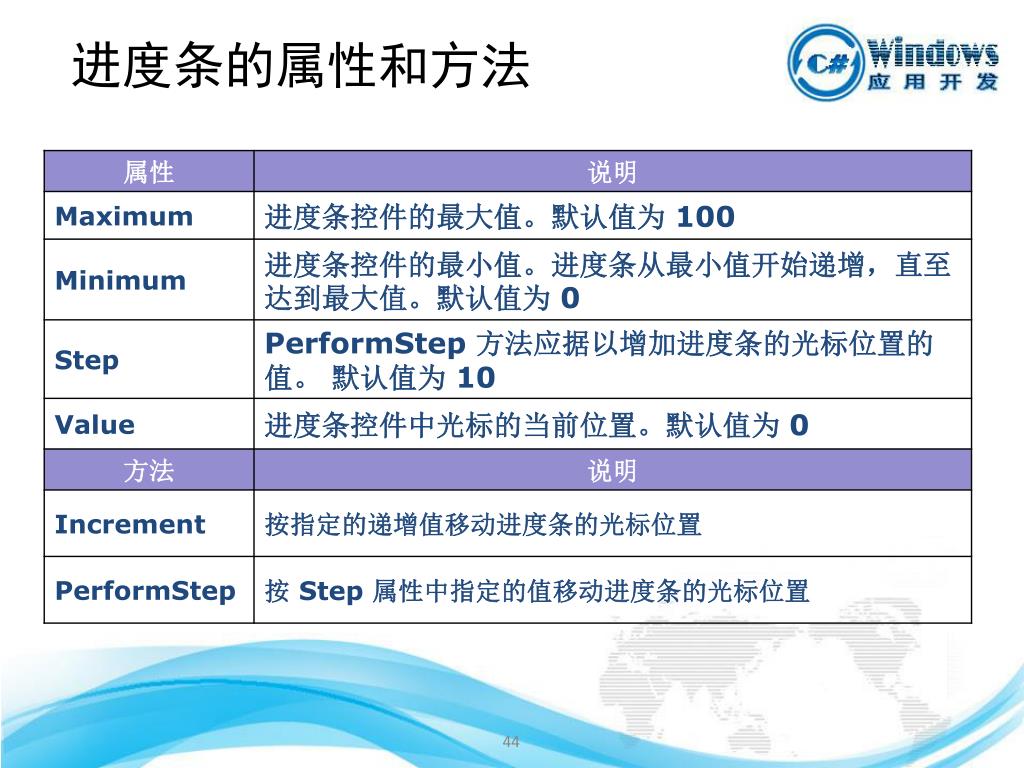 进度条的属性和方法

C# Windows 应用开发

| 属性 | 说明 |
|---|---|
| Maximum | 进度条控件的最大值。默认值为 100 |
| Minimum | 进度条控件的最小值。进度条从最小值开始递增，直至达到最大值。默认值为 0 |
| Step | PerformStep 方法应据以增加进度条的光标位置的值。 默认值为 10 |
| Value | 进度条控件中光标的当前位置。默认值为 0 |
| 方法 | 说明 |
| Increment | 按指定的递增值移动进度条的光标位置 |
| PerformStep | 按 Step 属性中指定的值移动进度条的光标位置 |

44